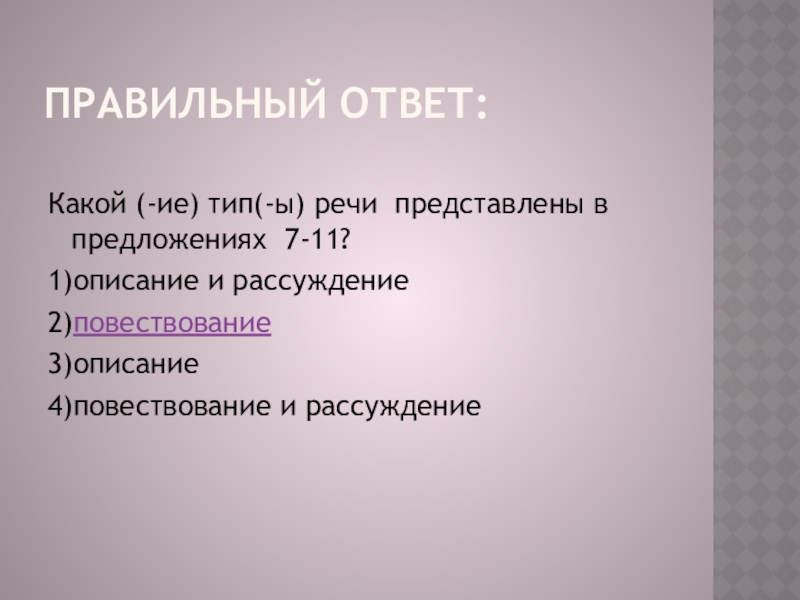 ПРАВИЛЬНЫЙ ОТВЕТ:

Какой (-ие) тип(-ы) речи представлены в предложениях 7-11?

1)описание и рассуждение

2)повествование

3)описание

4)повествование и рассуждение